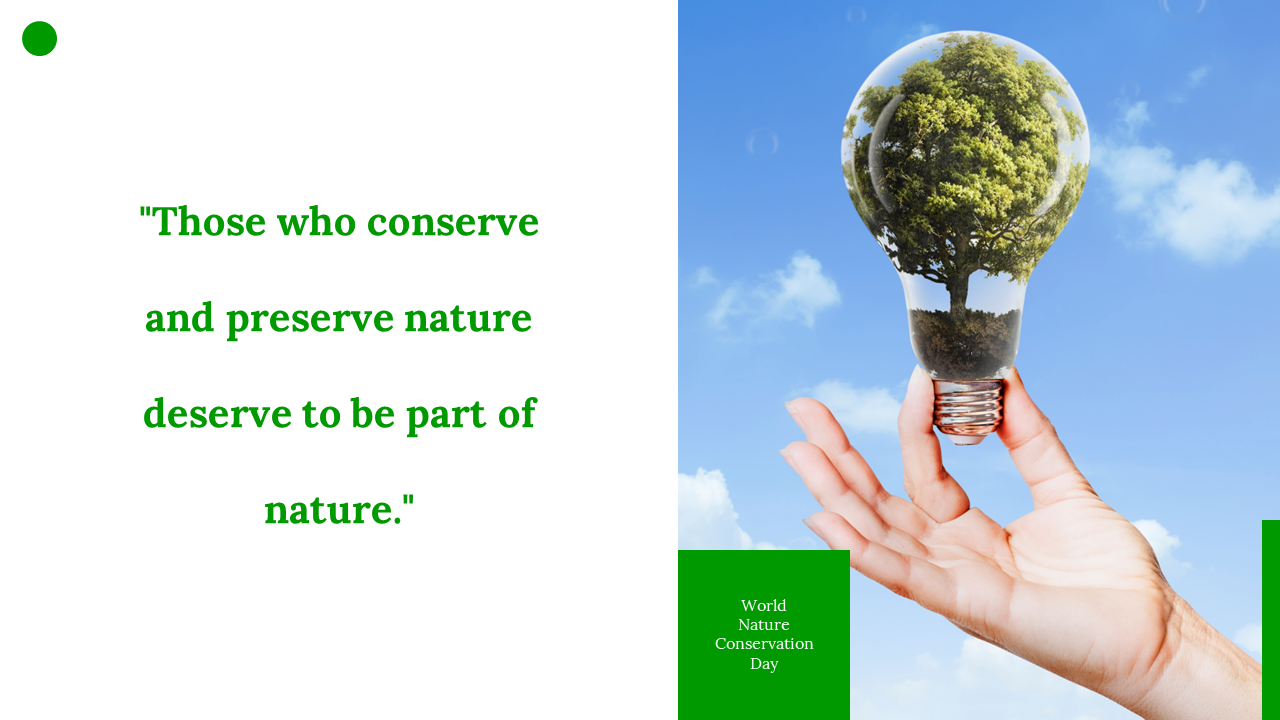 "Those who conserve and preserve nature deserve to be part of nature."

World Nature Conservation Day